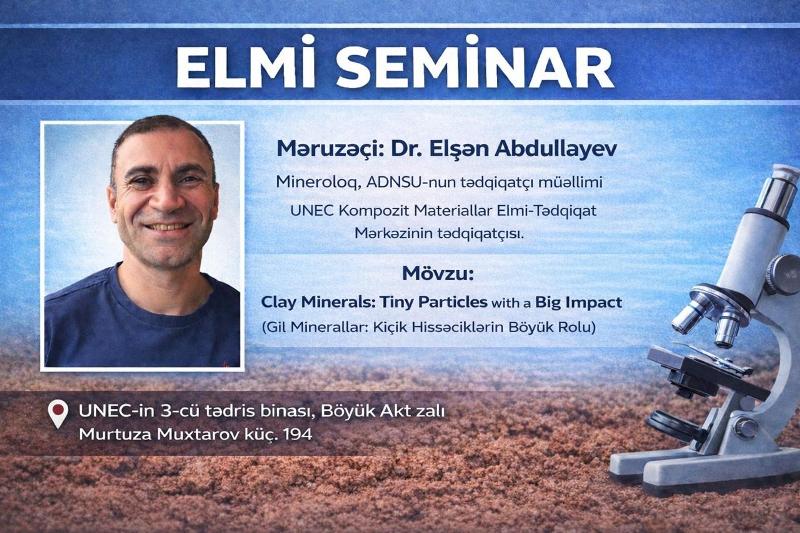 ELMİ SEMİNAR

Məruzəçi: Dr. Elşən Abdullayev

Mineroloq, ADNSU-nun tədqiqatçı müəllimi

UNEC Kompozit Materiallar Elmi-Tədqiqat Mərkəzinin tədqiqatçısı.

Mövzu:

Clay Minerals: Tiny Particles with a Big Impact

(Gil Minerallar: Kiçik Hissəciklərin Böyük Rolu)

UNEC-in 3-cü tədris binası, Böyük Akt zalı
Murtuza Muxtarov küç. 194